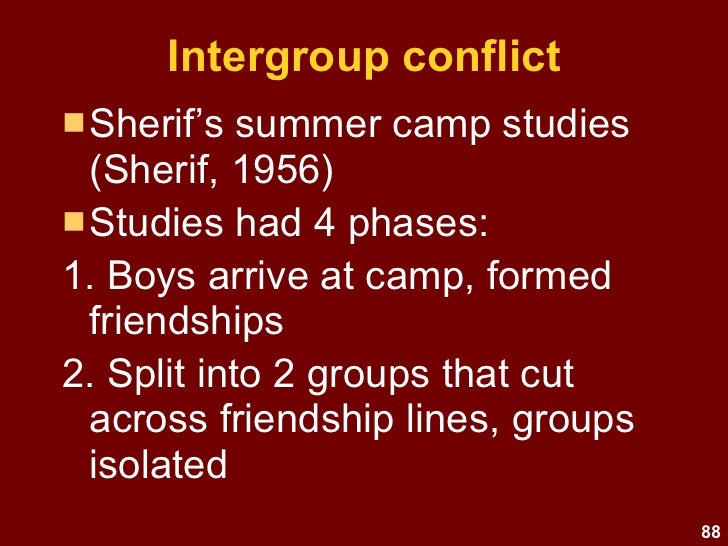 Intergroup conflict

Sherif's summer camp studies (Sherif, 1956)

Studies had 4 phases:

1. Boys arrive at camp, formed friendships

2. Split into 2 groups that cut across friendship lines, groups isolated

88